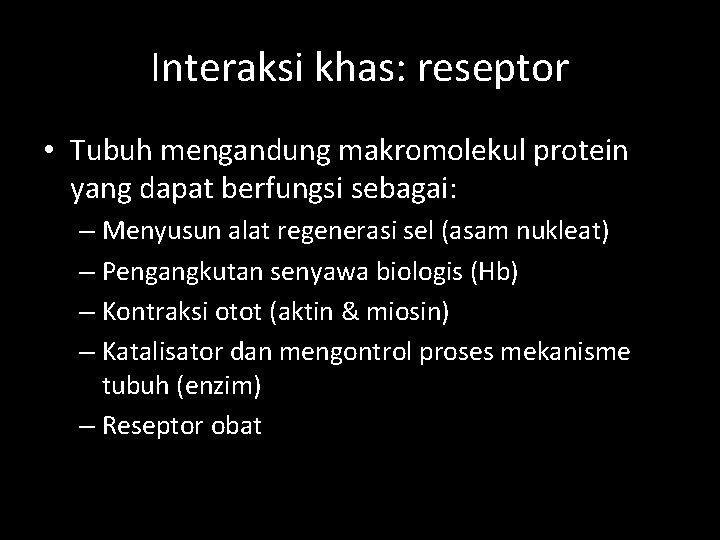 Interaksi khas: reseptor

• Tubuh mengandung makromolekul protein yang dapat berfungsi sebagai:
– Menyusun alat regenerasi sel (asam nukleat)
– Pengangkutan senyawa biologis (Hb)
– Kontraksi otot (aktin & miosin)
– Katalisator dan mengontrol proses mekanisme tubuh (enzim)
– Reseptor obat